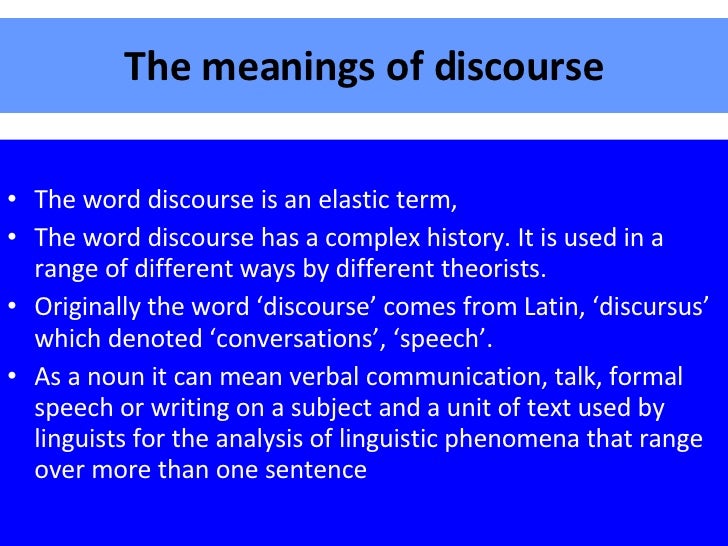 The meanings of discourse

• The word discourse is an elastic term,
• The word discourse has a complex history. It is used in a range of different ways by different theorists.
• Originally the word ‘discourse’ comes from Latin, ‘discursus’ which denoted ‘conversations’, ‘speech’.
• As a noun it can mean verbal communication, talk, formal speech or writing on a subject and a unit of text used by linguists for the analysis of linguistic phenomena that range over more than one sentence